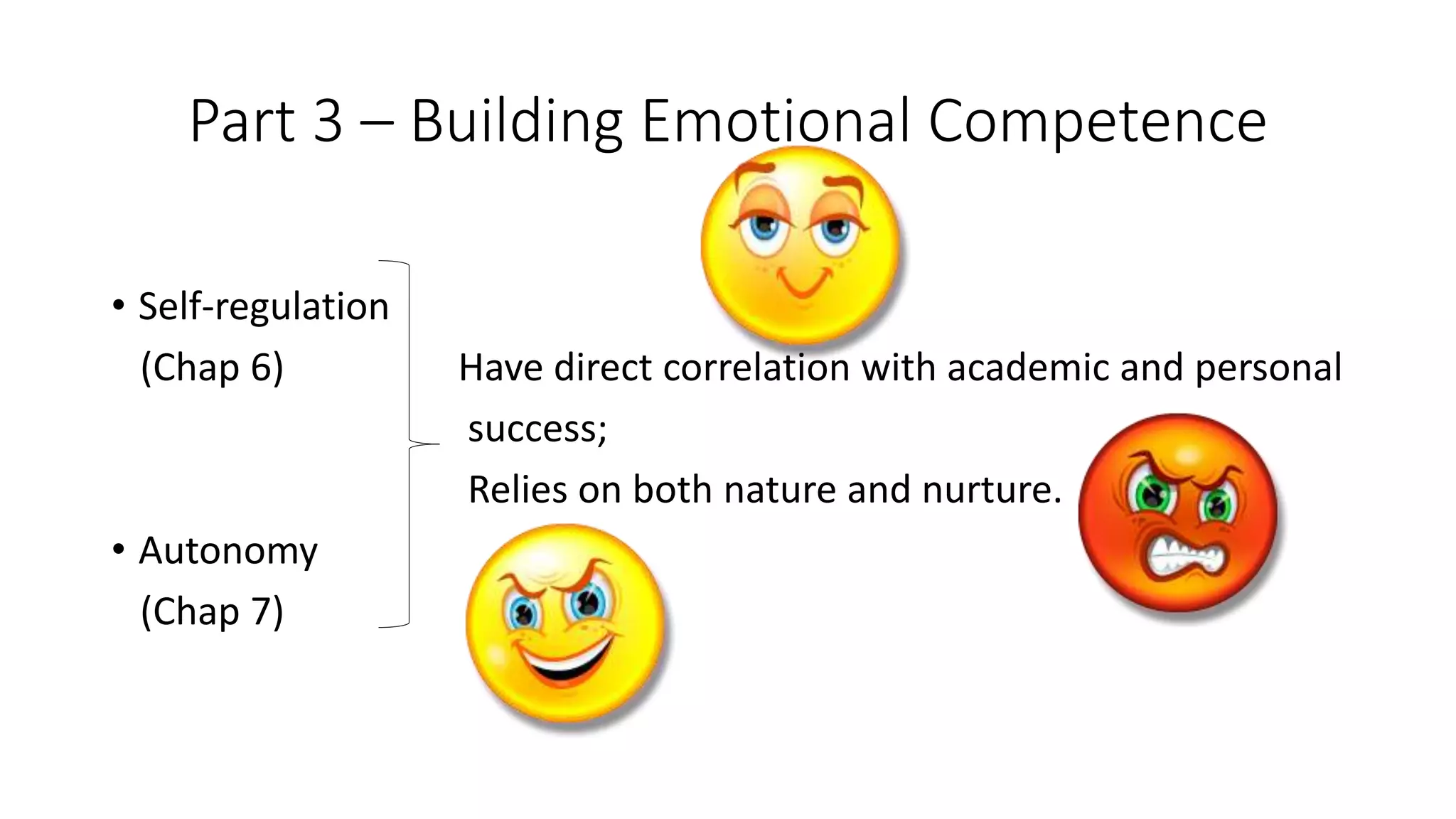 Part 3 – Building Emotional Competence

• Self-regulation (Chap 6)

• Autonomy (Chap 7)

Have direct correlation with academic and personal success;
Relies on both nature and nurture.